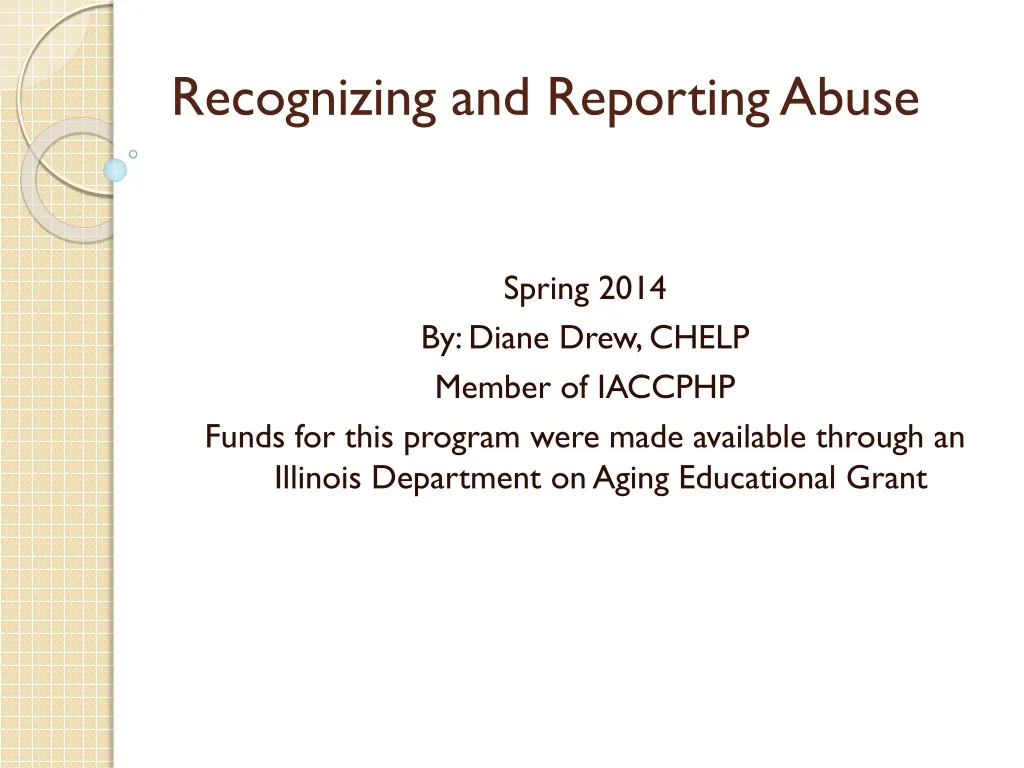 Recognizing and Reporting Abuse

Spring 2014

By: Diane Drew, CHELP

Member of IACCPHP

Funds for this program were made available through an Illinois Department on Aging Educational Grant